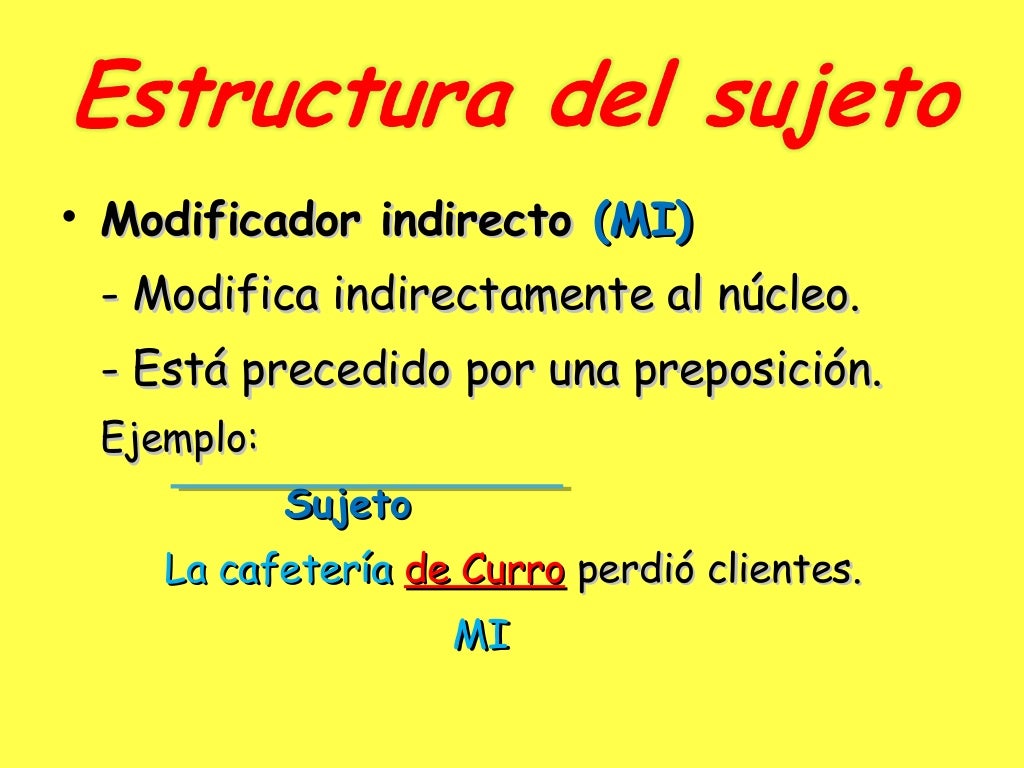 Estructura del sujeto

• Modificador indirecto (MI)

- Modifica indirectamente al núcleo.

- Está precedido por una preposición.

Ejemplo:

Sujeto

La cafetería de Curro perdió clientes.

MI